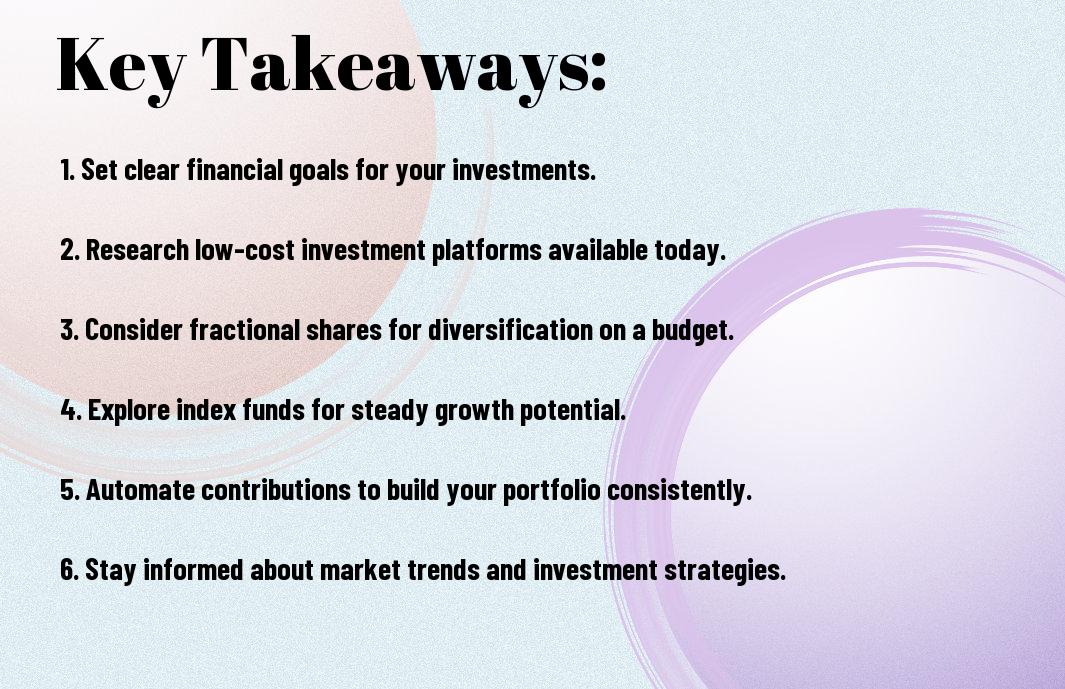 Key Takeaways:

1. Set clear financial goals for your investments.

2. Research low-cost investment platforms available today.

3. Consider fractional shares for diversification on a budget.

4. Explore index funds for steady growth potential.

5. Automate contributions to build your portfolio consistently.

6. Stay informed about market trends and investment strategies.